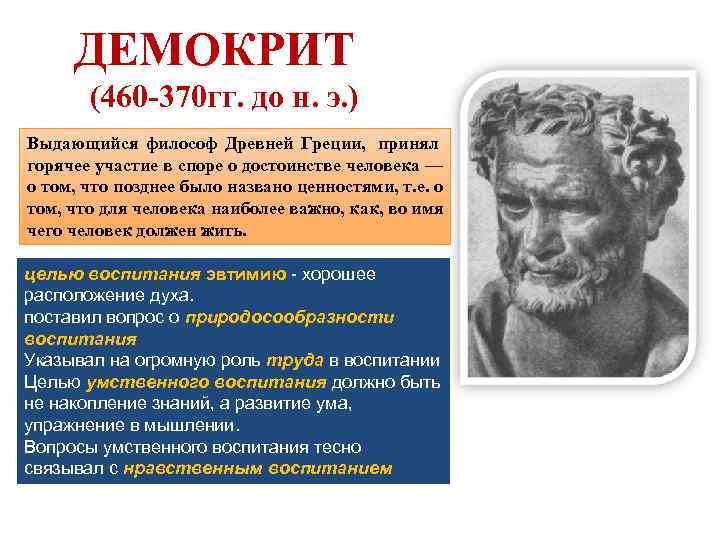 ДЕМОКРИТ
(460-370гг. до н. э.)

Выдающийся философ Древней Греции, принял горячее участие в споре о достоинстве человека — о том, что позднее было названо ценностями, т.е. о том, что для человека наиболее важно, как, во имя чего человек должен жить.

целью воспитания эвтимию - хорошее расположение духа.
поставил вопрос о природосообразности воспитания
Указывал на огромную роль труда в воспитании
Целью умственного воспитания должно быть не накопление знаний, а развитие ума, упражнение в мышлении.
Вопросы умственного воспитания тесно связывал с нравственным воспитанием